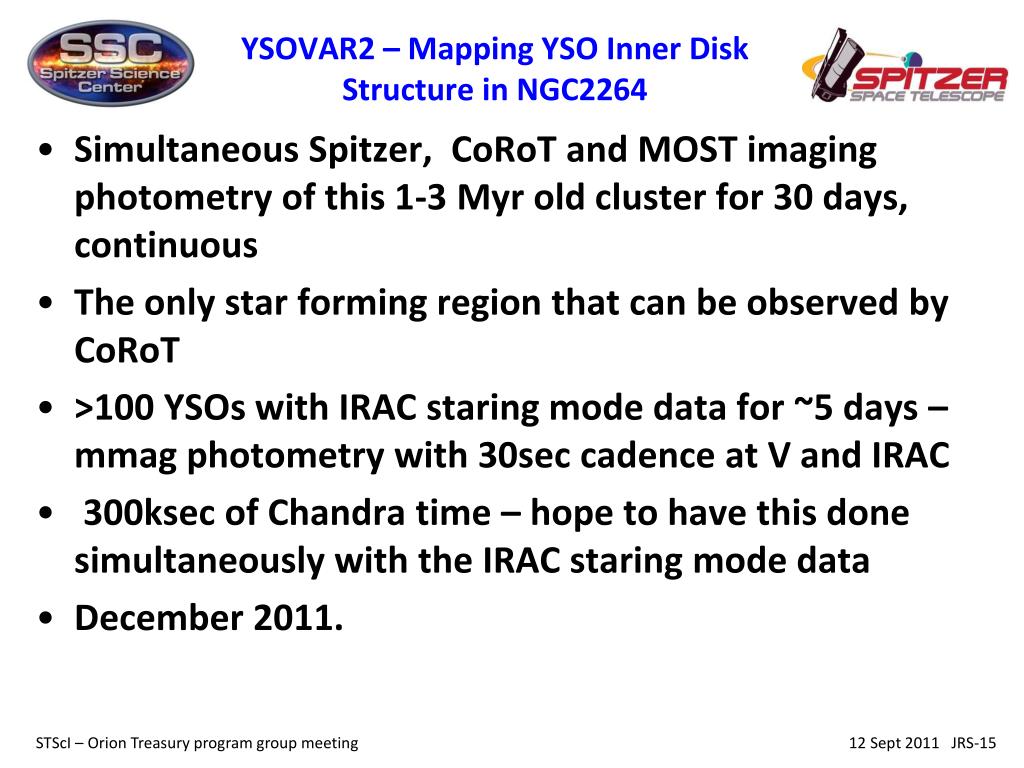 SSC
Spitzer Science Center

YSOVAR2 – Mapping YSO Inner Disk Structure in NGC2264

SPITZER
SPACE TELESCOPE

• Simultaneous Spitzer, CoRoT and MOST imaging photometry of this 1-3 Myr old cluster for 30 days, continuous
• The only star forming region that can be observed by CoRoT
• >100 YSOs with IRAC staring mode data for ~5 days – mmag photometry with 30sec cadence at V and IRAC
• 300ksec of Chandra time – hope to have this done simultaneously with the IRAC staring mode data
• December 2011.

STScI – Orion Treasury program group meeting

12 Sept 2011 JRS-15